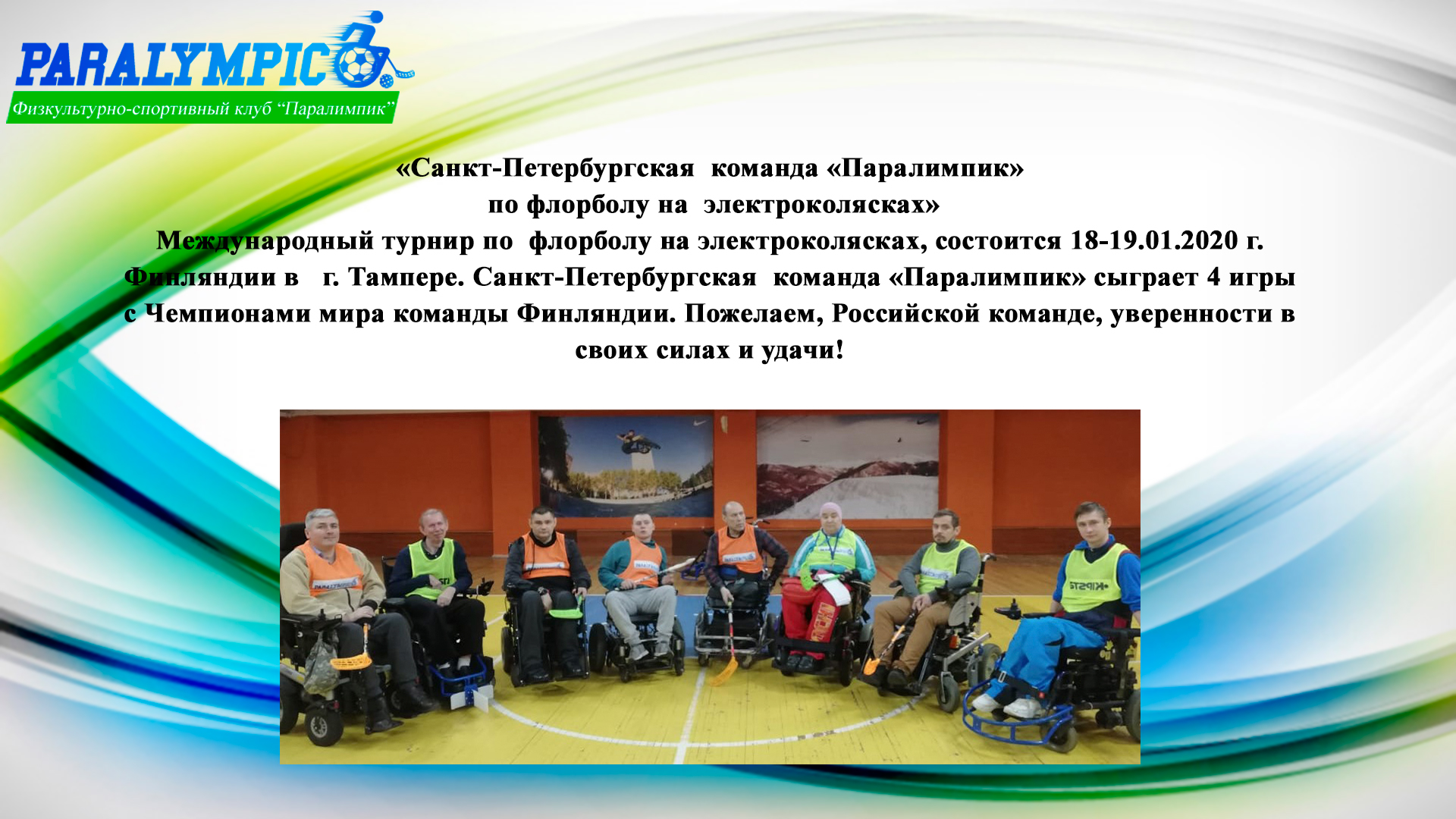 PARALYMPIC
Физкультурно-спортивный клуб "Паралимпик"

«Санкт-Петербургская команда «Паралимпик» по флорболу на электроколясках»
Международный турнир по флорболу на электроколясках, состоится 18-19.01.2020 г. Финляндии в г. Тампере. Санкт-Петербургская команда «Паралимпик» сыграет 4 игры с Чемпионами мира команды Финляндии. Пожелаем, Российской команде, уверенности в своих силах и удачи!